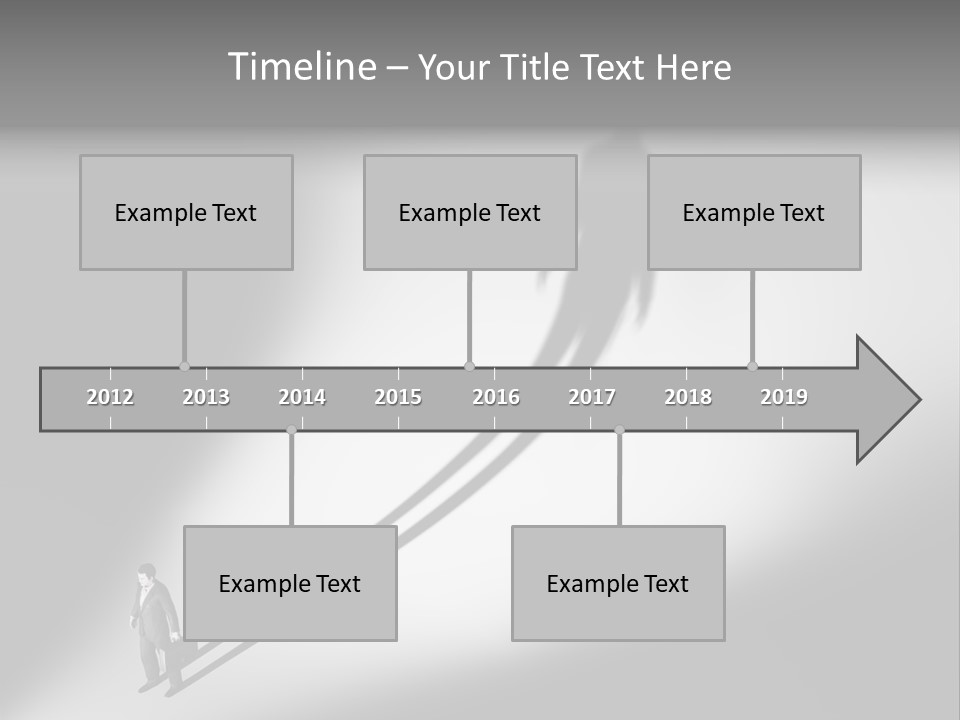 Timeline – Your Title Text Here

Example Text

Example Text

Example Text

2012 2013 2014 2015 2016 2017 2018 2019

Example Text

Example Text